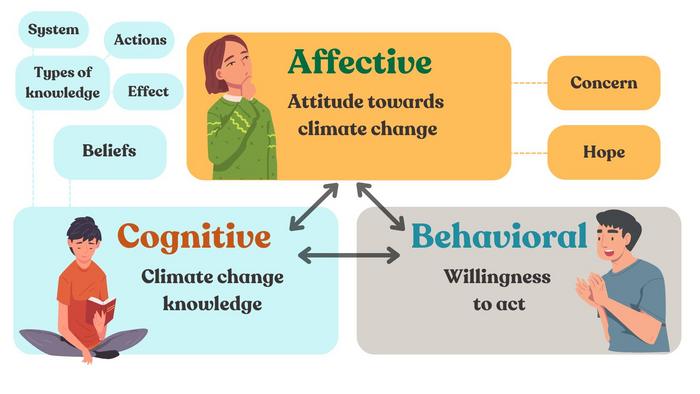 System

Actions

Types of knowledge

Effect

Beliefs

Affective

Attitude towards climate change

Concern

Hope

Cognitive

Climate change knowledge

Behavioral

Willingness to act